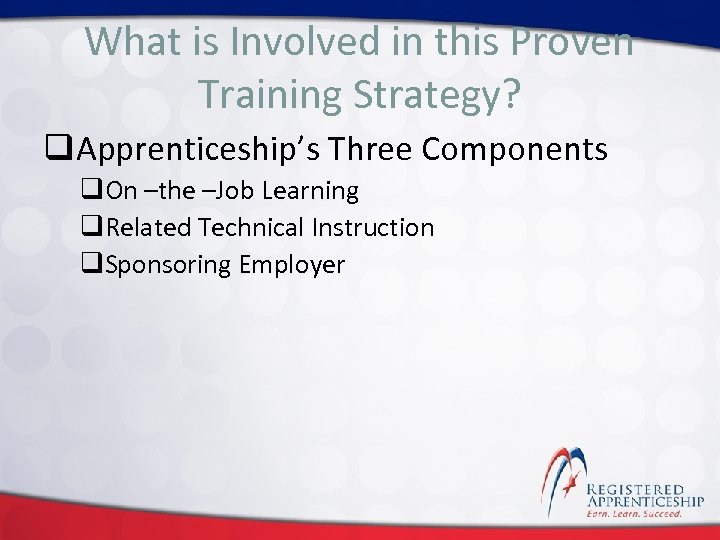 What is Involved in this Proven Training Strategy?

❑Apprenticeship's Three Components

❑On –the –Job Learning

❑Related Technical Instruction

❑Sponsoring Employer

REGISTERED APPRENTICESHIP
Earn. Learn. Succeed.